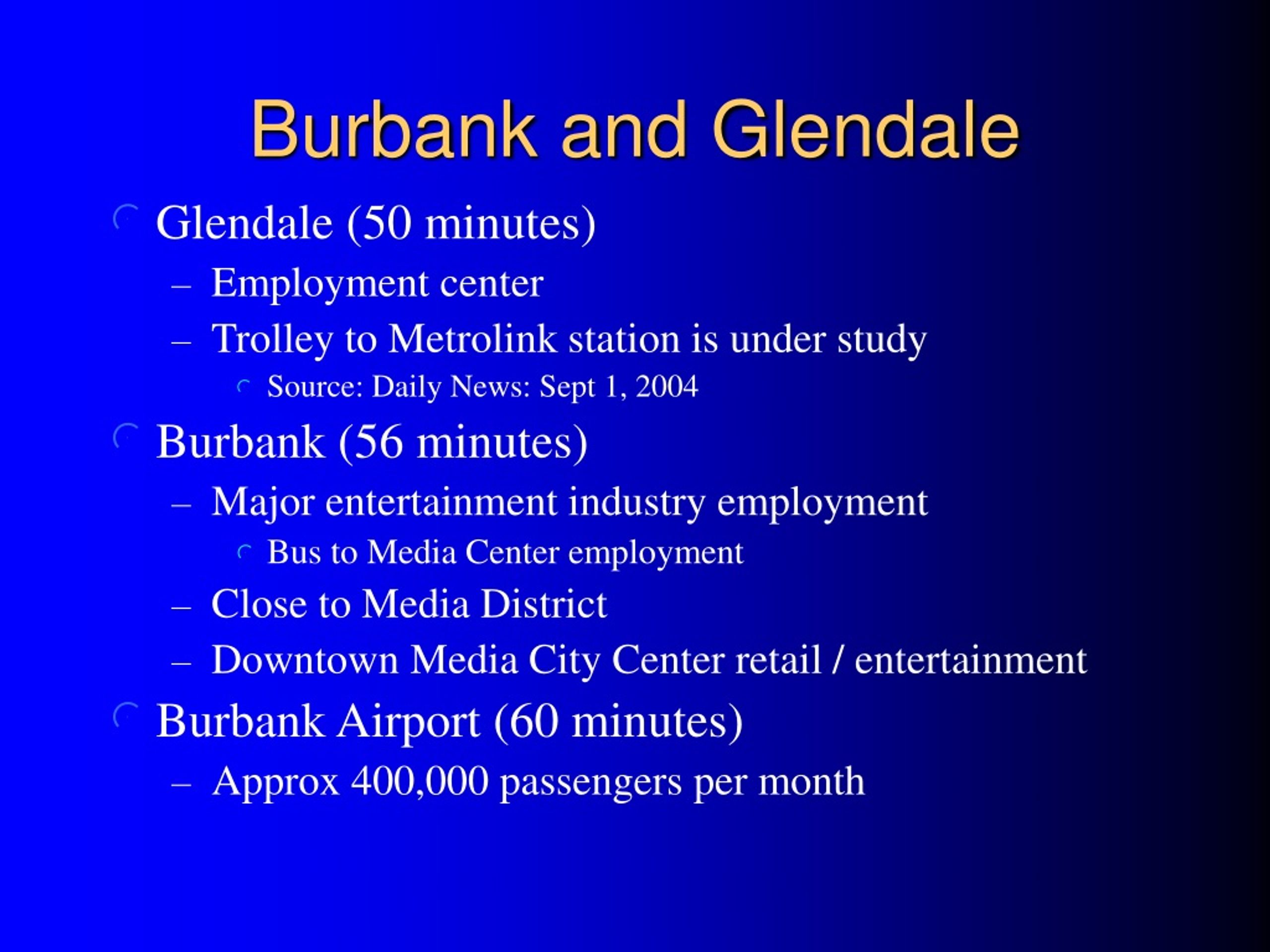 Burbank and Glendale

Glendale (50 minutes)
– Employment center
– Trolley to Metrolink station is under study
Source: Daily News: Sept 1, 2004

Burbank (56 minutes)
– Major entertainment industry employment
Bus to Media Center employment
– Close to Media District
– Downtown Media City Center retail / entertainment

Burbank Airport (60 minutes)
– Approx 400,000 passengers per month